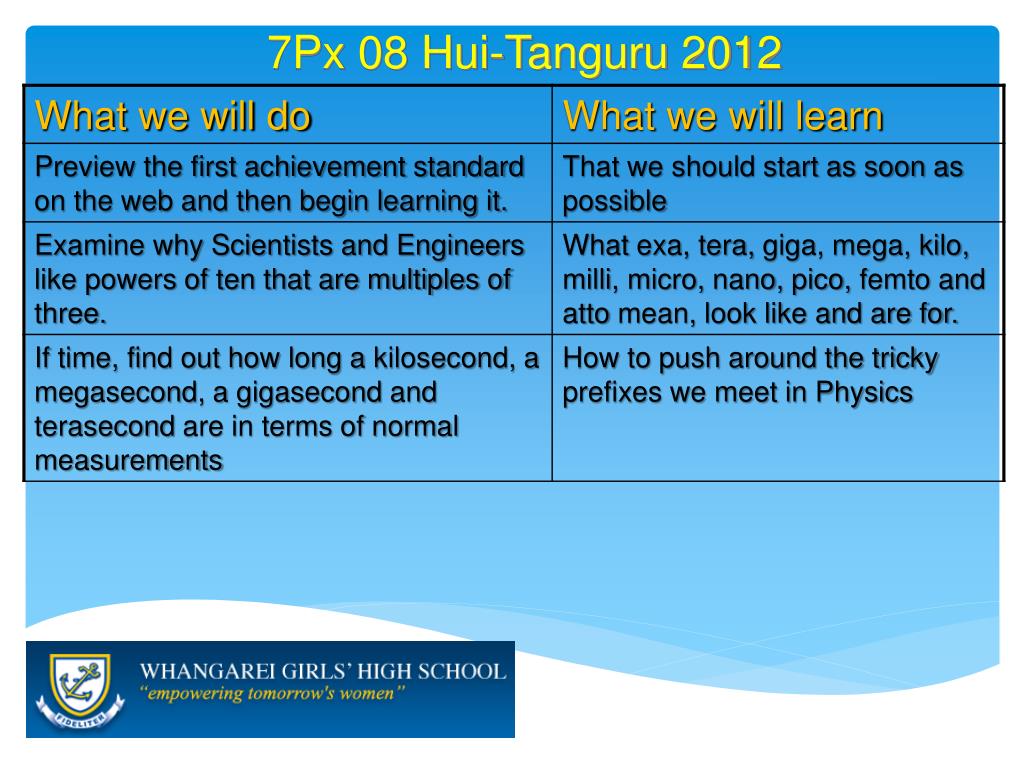 7Px 08 Hui-Tanguru 2012

| What we will do | What we will learn |
|---|---|
| Preview the first achievement standard on the web and then begin learning it. | That we should start as soon as possible |
| Examine why Scientists and Engineers like powers of ten that are multiples of three. | What exa, tera, giga, mega, kilo, milli, micro, nano, pico, femto and atto mean, look like and are for. |
| If time, find out how long a kilosecond, a megasecond, a gigasecond and terasecond are in terms of normal measurements | How to push around the tricky prefixes we meet in Physics |

FIDELITER

WHANGAREI GIRLS' HIGH SCHOOL
"empowering tomorrow's women"